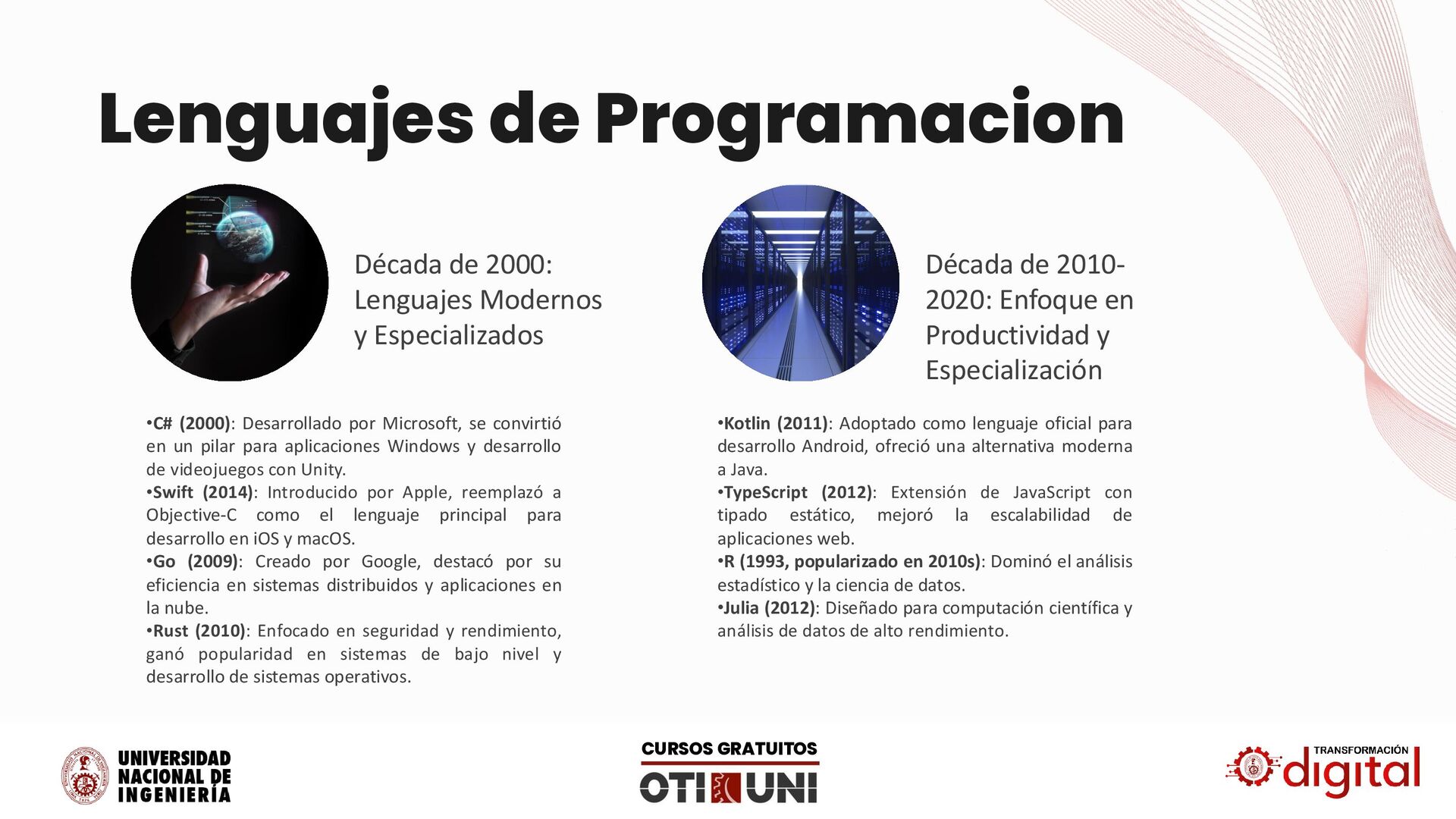 Lenguajes de Programacion

Década de 2000: Lenguajes Modernos y Especializados

•C# (2000): Desarrollado por Microsoft, se convirtió en un pilar para aplicaciones Windows y desarrollo de videojuegos con Unity.
•Swift (2014): Introducido por Apple, reemplazó a Objective-C como el lenguaje principal para desarrollo en iOS y macOS.
•Go (2009): Creado por Google, destacó por su eficiencia en sistemas distribuidos y aplicaciones en la nube.
•Rust (2010): Enfocado en seguridad y rendimiento, ganó popularidad en sistemas de bajo nivel y desarrollo de sistemas operativos.

Década de 2010-2020: Enfoque en Productividad y Especialización

•Kotlin (2011): Adoptado como lenguaje oficial para desarrollo Android, ofreció una alternativa moderna a Java.
•TypeScript (2012): Extensión de JavaScript con tipado estático, mejoró la escalabilidad de aplicaciones web.
•R (1993, popularizado en 2010s): Dominó el análisis estadístico y la ciencia de datos.
•Julia (2012): Diseñado para computación científica y análisis de datos de alto rendimiento.

UNIVERSIDAD NACIONAL DE INGENIERÍA

CURSOS GRATUITOS
OTI UNI

TRANSFORMACIÓN digital